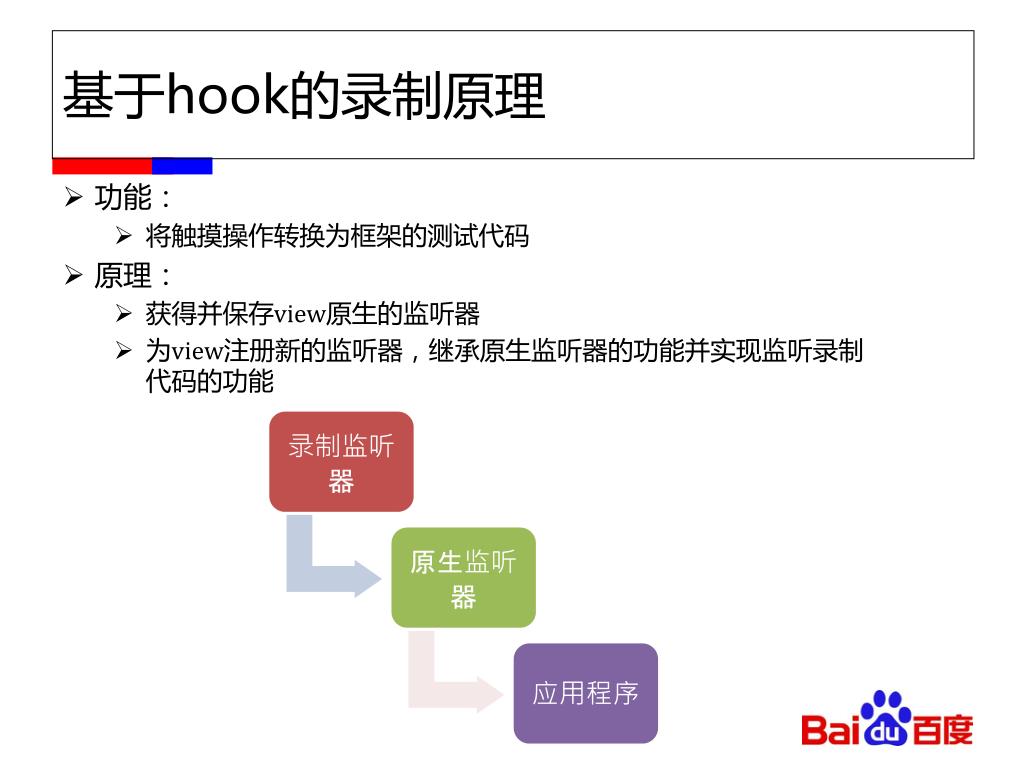 基于hook的录制原理

➢ 功能：

➢ 将触摸操作转换为框架的测试代码

➢ 原理：

➢ 获得并保存view原生的监听器

➢ 为view注册新的监听器，继承原生监听器的功能并实现监听录制代码的功能

录制监听器

原生监听器

应用程序

Bai du 百度